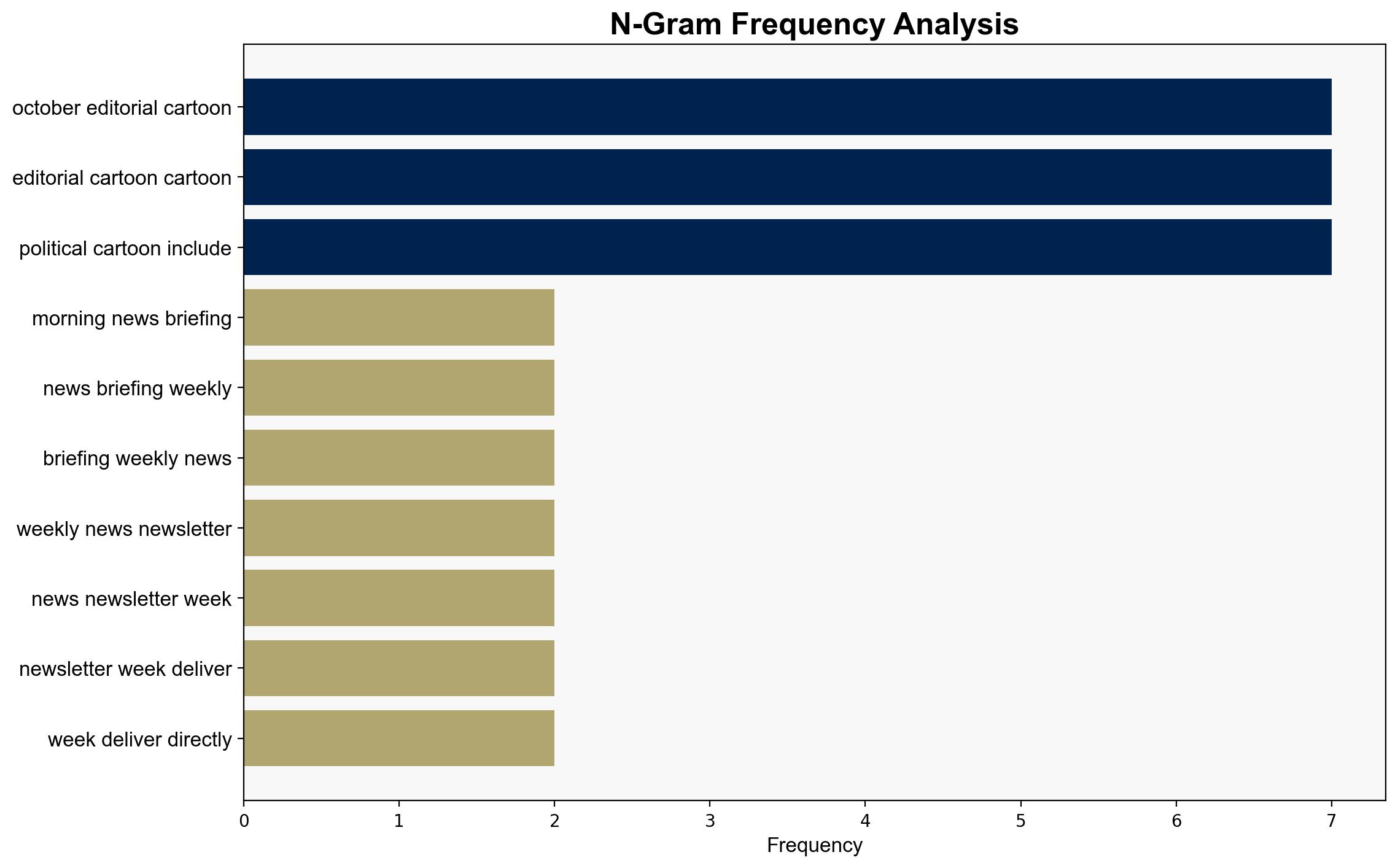 N-Gram Frequency Analysis

october editorial cartoon
editorial cartoon cartoon
political cartoon include
morning news briefing
news briefing weekly
briefing weekly news
weekly news newsletter
news newsletter week
newsletter week deliver
week deliver directly

0 1 2 3 4 5 6 7
Frequency